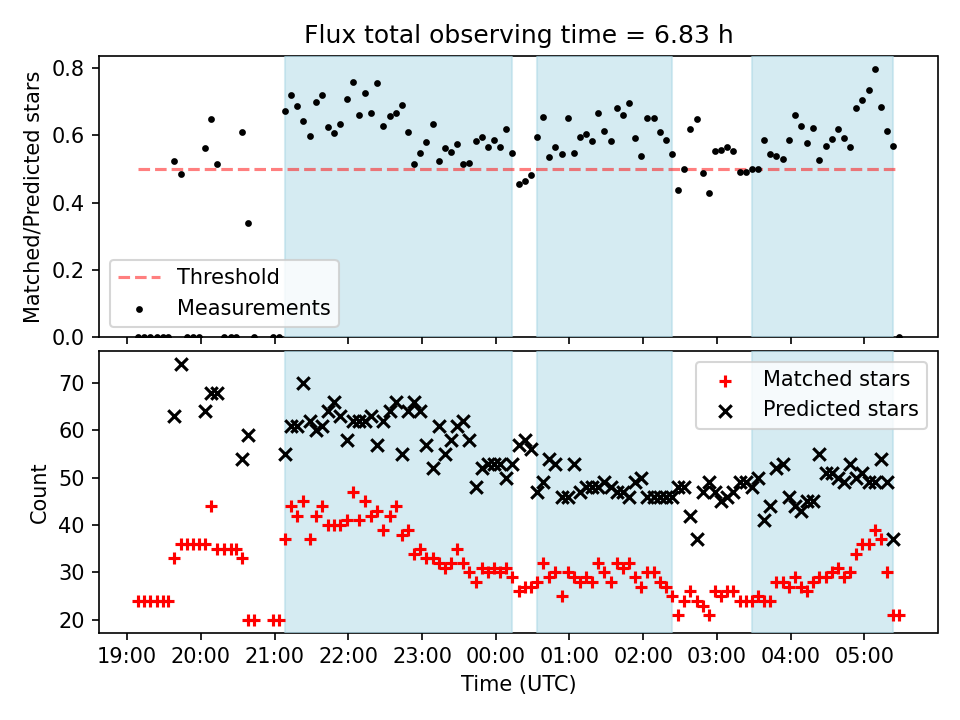 Flux total observing time = 6.83 h

Matched/Predicted stars

0.8
0.6
0.4
0.2
0.0

Threshold
Measurements

Count

70
60
50
40
30
20

Matched stars
Predicted stars

19:00 20:00 21:00 22:00 23:00 00:00 01:00 02:00 03:00 04:00 05:00

Time (UTC)